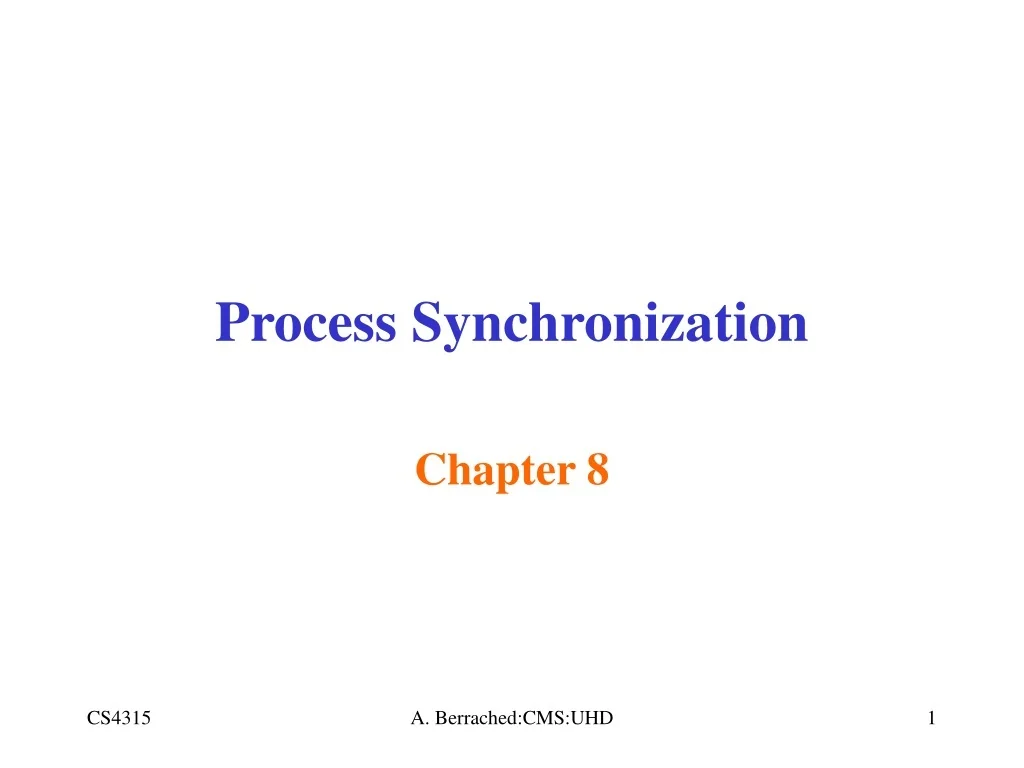 Process Synchronization

Chapter 8

CS4315 A. Berrached:CMS:UHD 1